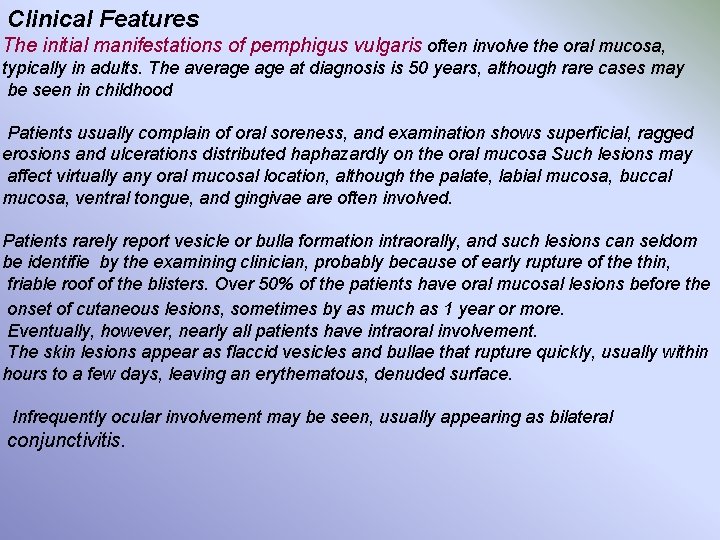 Clinical Features

The initial manifestations of pemphigus vulgaris often involve the oral mucosa, typically in adults. The average age at diagnosis is 50 years, although rare cases may be seen in childhood

Patients usually complain of oral soreness, and examination shows superficial, ragged erosions and ulcerations distributed haphazardly on the oral mucosa Such lesions may affect virtually any oral mucosal location, although the palate, labial mucosa, buccal mucosa, ventral tongue, and gingivae are often involved.

Patients rarely report vesicle or bulla formation intraorally, and such lesions can seldom be identifie by the examining clinician, probably because of early rupture of the thin, friable roof of the blisters. Over 50% of the patients have oral mucosal lesions before the onset of cutaneous lesions, sometimes by as much as 1 year or more.
Eventually, however, nearly all patients have intraoral involvement.
The skin lesions appear as flaccid vesicles and bullae that rupture quickly, usually within hours to a few days, leaving an erythematous, denuded surface.

Infrequently ocular involvement may be seen, usually appearing as bilateral conjunctivitis.